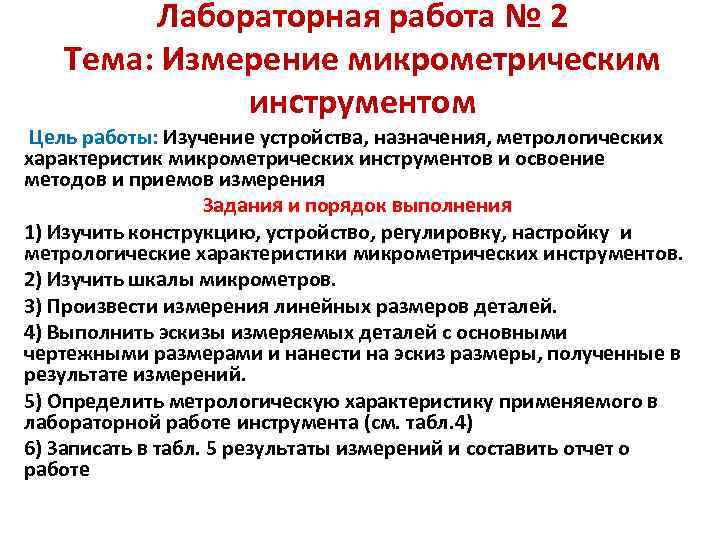 Лабораторная работа № 2
Тема: Измерение микрометрическим инструментом

Цель работы: Изучение устройства, назначения, метрологических характеристик микрометрических инструментов и освоение методов и приемов измерения

Задания и порядок выполнения

1) Изучить конструкцию, устройство, регулировку, настройку и метрологические характеристики микрометрических инструментов.

2) Изучить шкалы микрометров.

3) Произвести измерения линейных размеров деталей.

4) Выполнить эскизы измеряемых деталей с основными чертежными размерами и нанести на эскиз размеры, полученные в результате измерений.

5) Определить метрологическую характеристику применяемого в лабораторной работе инструмента (см. табл.4)

6) Записать в табл. 5 результаты измерений и составить отчет о работе